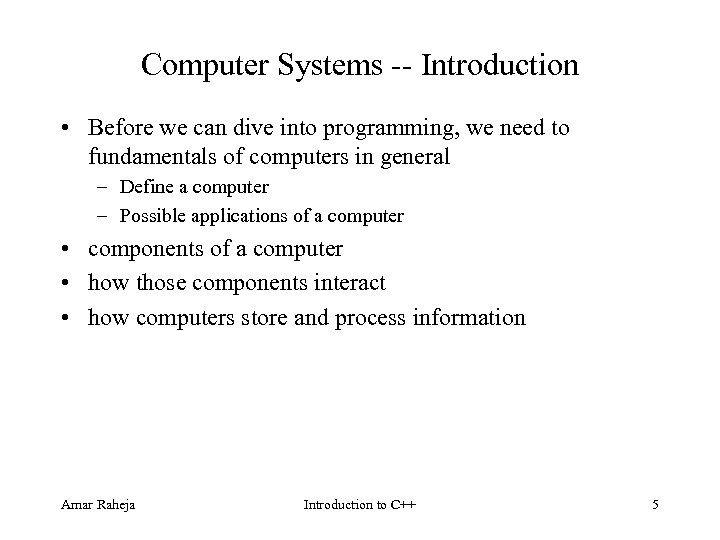 Computer Systems -- Introduction

• Before we can dive into programming, we need to fundamentals of computers in general
– Define a computer
– Possible applications of a computer
• components of a computer
• how those components interact
• how computers store and process information

Amar Raheja
Introduction to C++
5